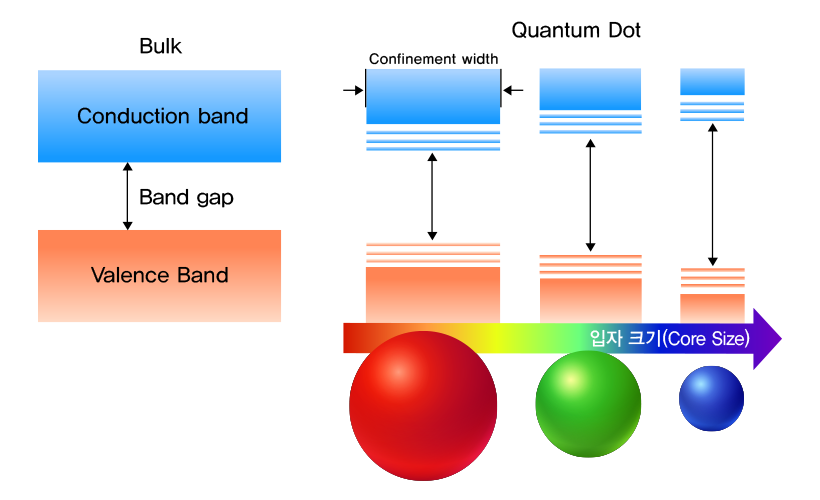 Bulk

Conduction band

Band gap

Valence Band

Quantum Dot

Confinement width

입자 크기(Core Size)